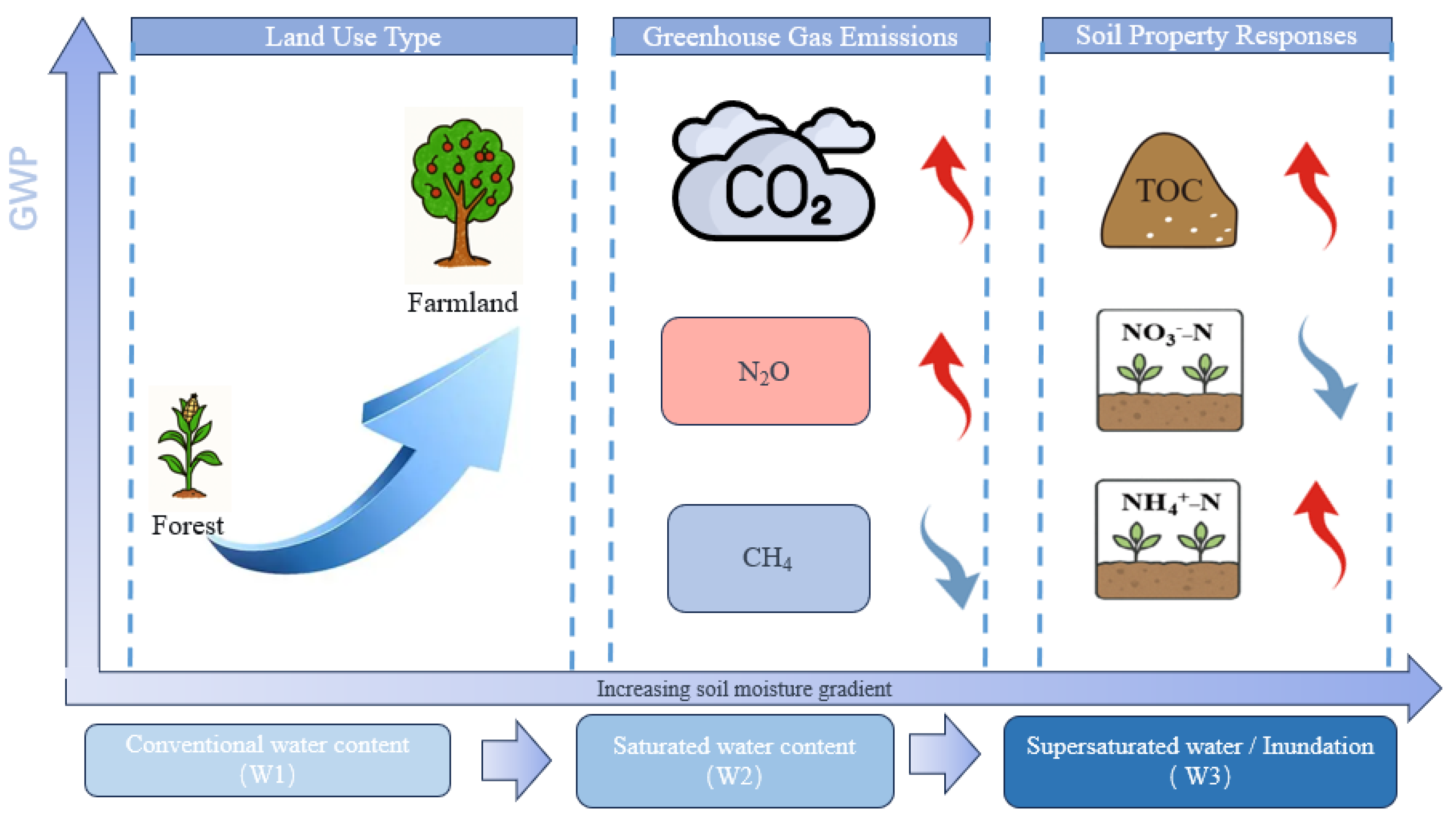 GWP

Land Use Type

Farmland

Forest

Greenhouse Gas Emissions

$CO_2$

$N_2O$

$CH_4$

Soil Property Responses

TOC

$NO_3^-$–N

$NH_4^+$–N

Increasing soil moisture gradient

Conventional water content (W1)

Saturated water content (W2)

Supersaturated water / Inundation ( W3)